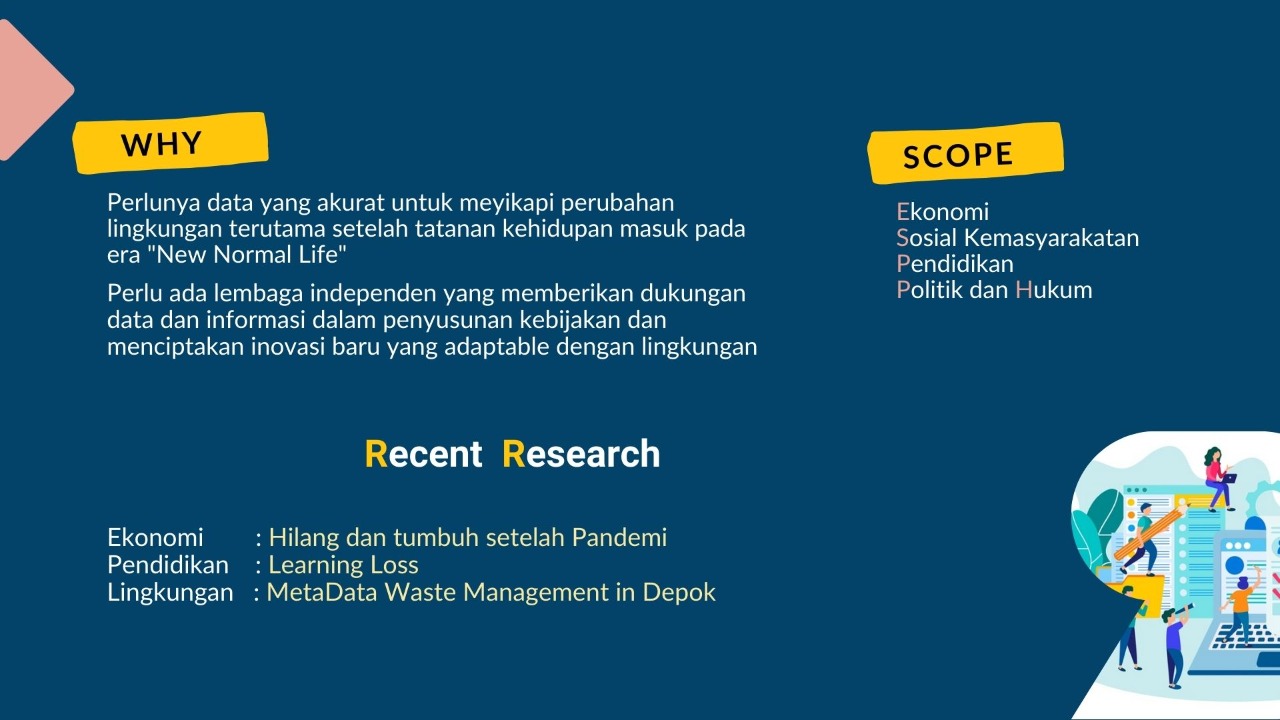 WHY

Perlunya data yang akurat untuk meyikapi perubahan lingkungan terutama setelah tatanan kehidupan masuk pada era "New Normal Life"

Perlu ada lembaga independen yang memberikan dukungan data dan informasi dalam penyusunan kebijakan dan menciptakan inovasi baru yang adaptable dengan lingkungan

SCOPE

Ekonomi
Sosial Kemasyarakatan
Pendidikan
Politik dan Hukum

Recent Research

Ekonomi : Hilang dan tumbuh setelah Pandemi
Pendidikan : Learning Loss
Lingkungan : MetaData Waste Management in Depok